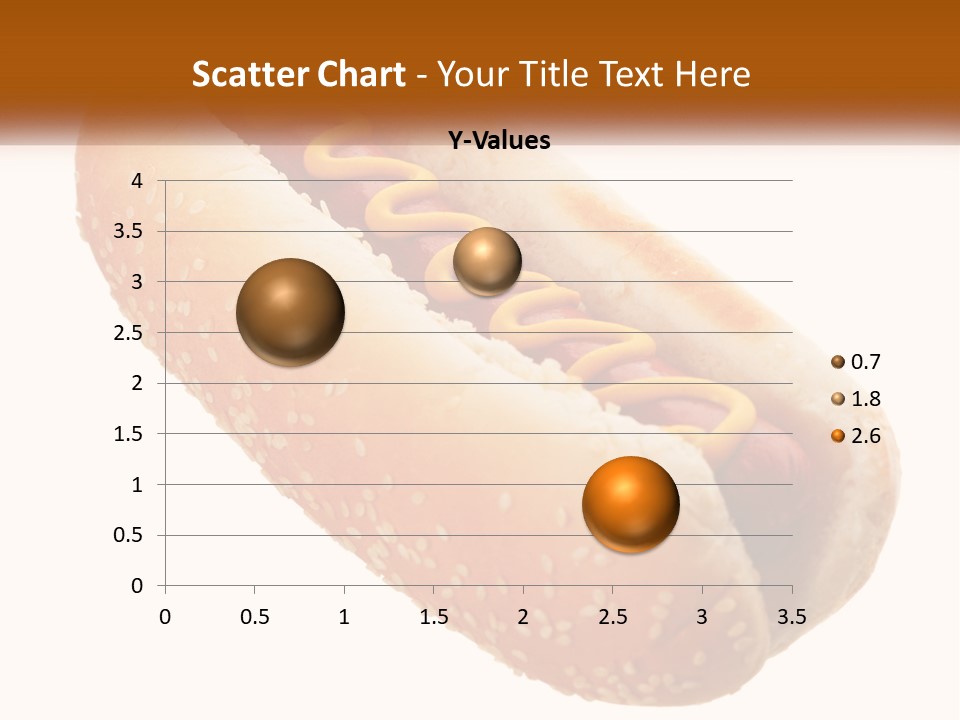 Scatter Chart - Your Title Text Here

Y-Values

4
3.5
3
2.5
2
1.5
1
0.5
0

0 0.5 1 1.5 2 2.5 3 3.5

0.7
1.8
2.6